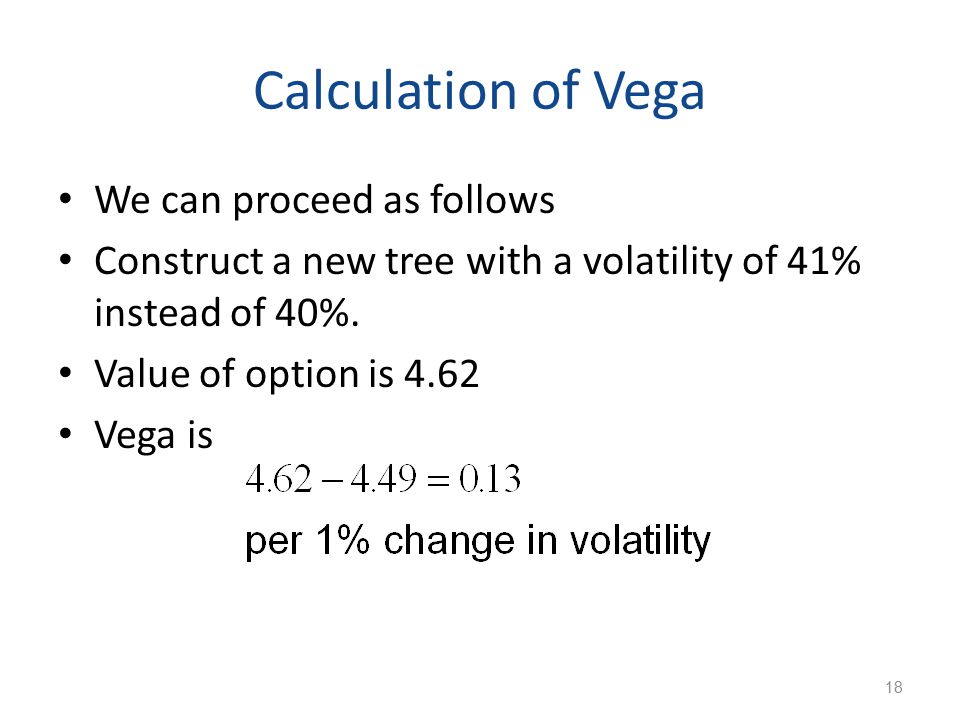 Calculation of Vega

• We can proceed as follows
• Construct a new tree with a volatility of 41% instead of 40%.
• Value of option is 4.62
• Vega is

$4.62 - 4.49 = 0.13$

per 1% change in volatility

18